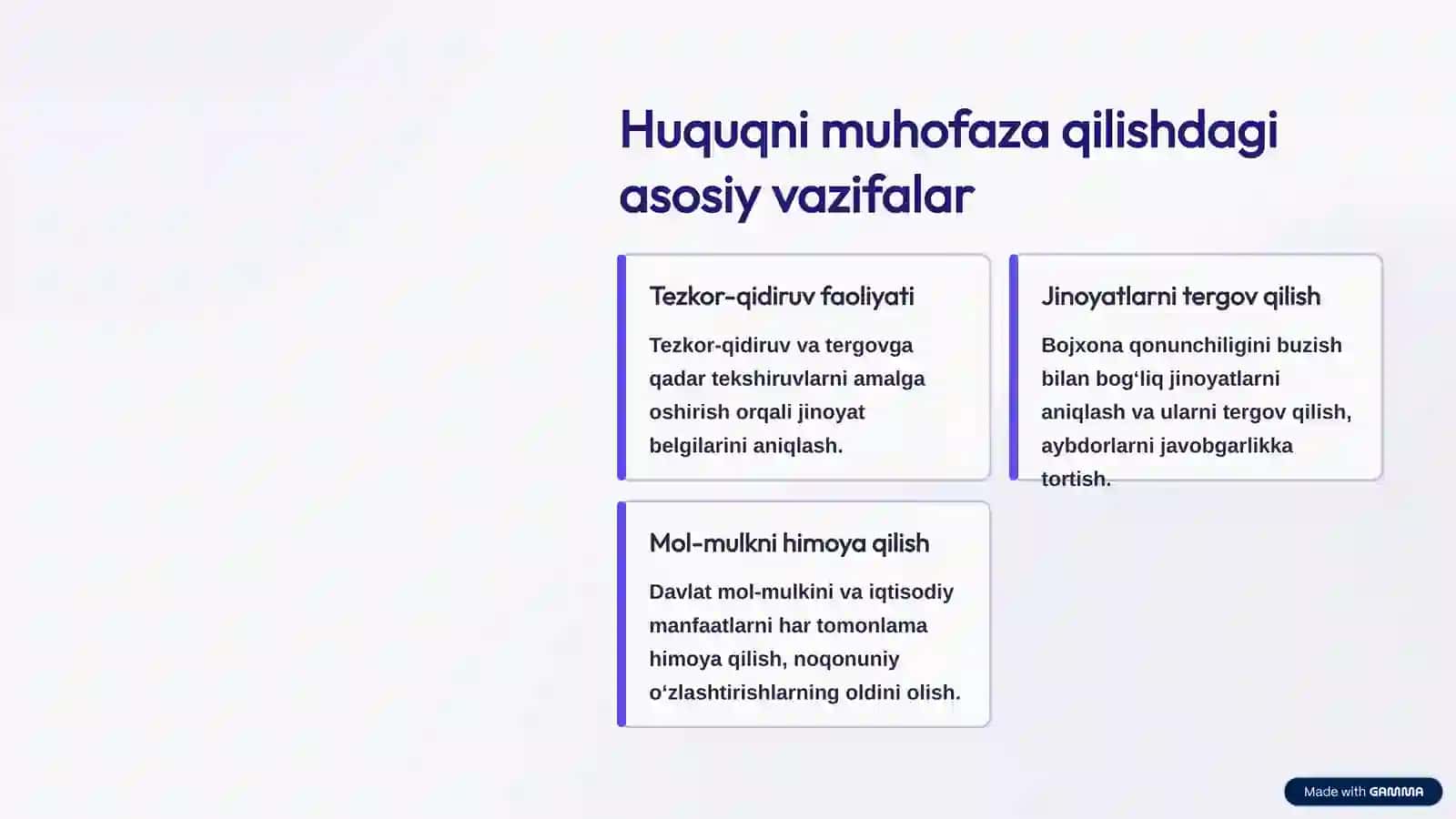 Huquqni muhofaza qilishdagi asosiy vazifalar

Tezkor-qidiruv faoliyati

Tezkor-qidiruv va tergovga qadar tekshiruvlarni amalga oshirish orqali jinoyat belgilarini aniqlash.

Jinoyatlarni tergov qilish

Bojxona qonunchiligini buzish bilan bog‘liq jinoyatlarni aniqlash va ularni tergov qilish, aybdorlarni javobgarlikka tortish.

Mol-mulkni himoya qilish

Davlat mol-mulkini va iqtisodiy manfaatlarni har tomonlama himoya qilish, noqonuniy o‘zlashtirishlarning oldini olish.

Made with GAMMA